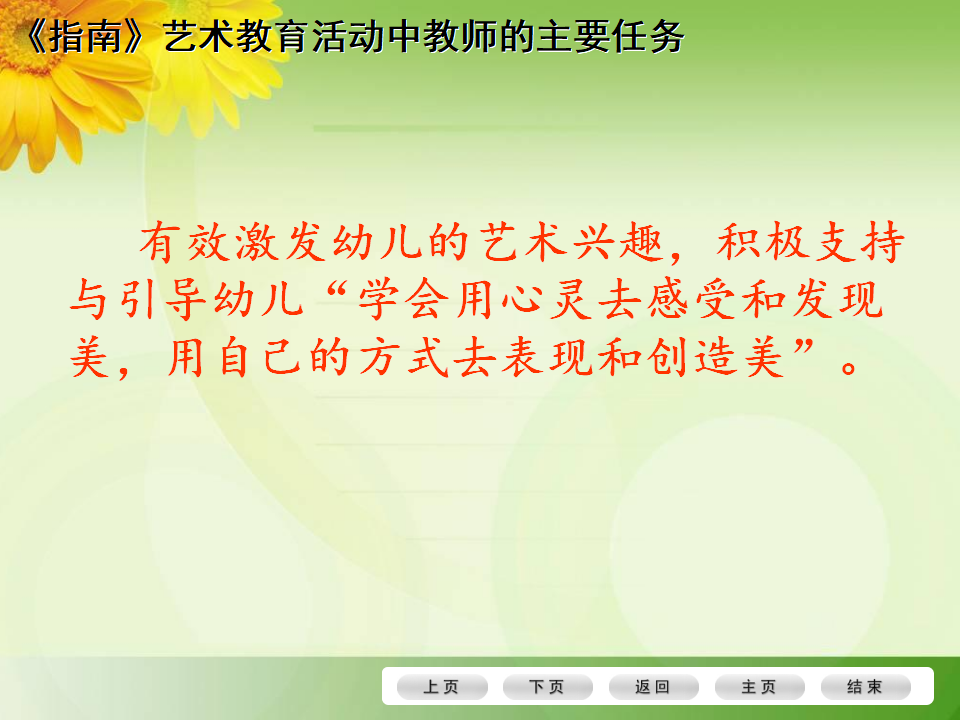 《指南》艺术教育活动中教师的主要任务

有效激发幼儿的艺术兴趣，积极支持与引导幼儿“学会用心灵去感受和发现美，用自己的方式去表现和创造美”。

上页
下页
返回
主页
结束